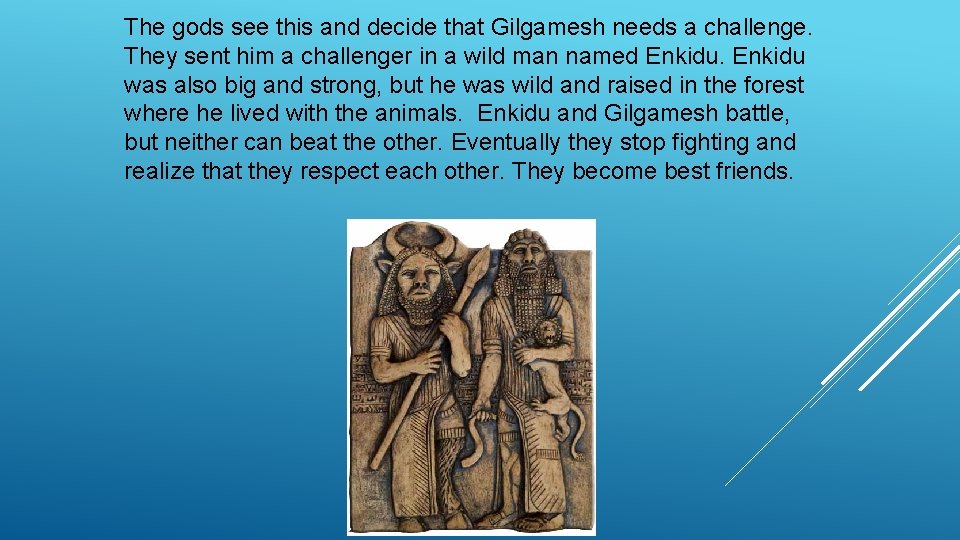 The gods see this and decide that Gilgamesh needs a challenge. They sent him a challenger in a wild man named Enkidu. Enkidu was also big and strong, but he was wild and raised in the forest where he lived with the animals. Enkidu and Gilgamesh battle, but neither can beat the other. Eventually they stop fighting and realize that they respect each other. They become best friends.